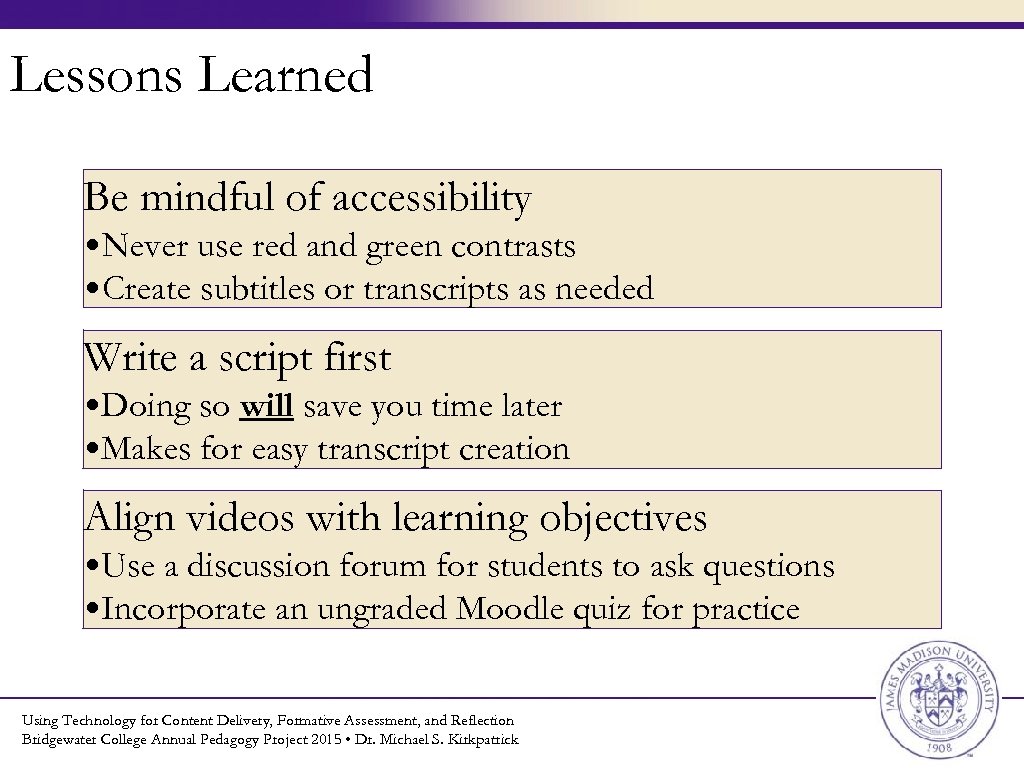 Lessons Learned

Be mindful of accessibility
• Never use red and green contrasts
• Create subtitles or transcripts as needed

Write a script first
• Doing so will save you time later
• Makes for easy transcript creation

Align videos with learning objectives
• Use a discussion forum for students to ask questions
• Incorporate an ungraded Moodle quiz for practice

Using Technology for Content Delivery, Formative Assessment, and Reflection
Bridgewater College Annual Pedagogy Project 2015 • Dr. Michael S. Kirkpatrick

JAMES MADISON UNIVERSITY
1908